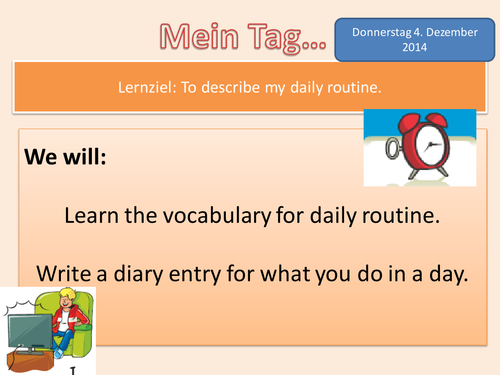 Mein Tag...

Donnerstag 4. Dezember 2014

Lernziel: To describe my daily routine.

We will:

Learn the vocabulary for daily routine.

Write a diary entry for what you do in a day.